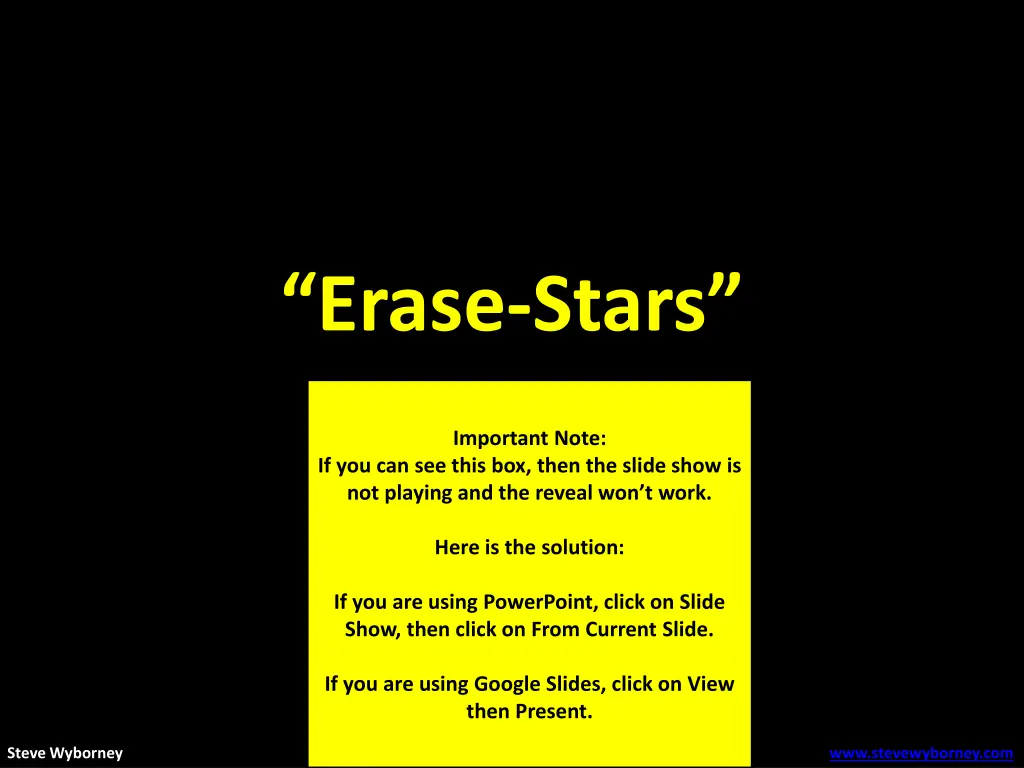 “Erase-Stars”

Important Note:
If you can see this box, then the slide show is not playing and the reveal won’t work.

Here is the solution:

If you are using PowerPoint, click on Slide Show, then click on From Current Slide.

If you are using Google Slides, click on View then Present.

Steve Wyborney

www.stevewyborney.com